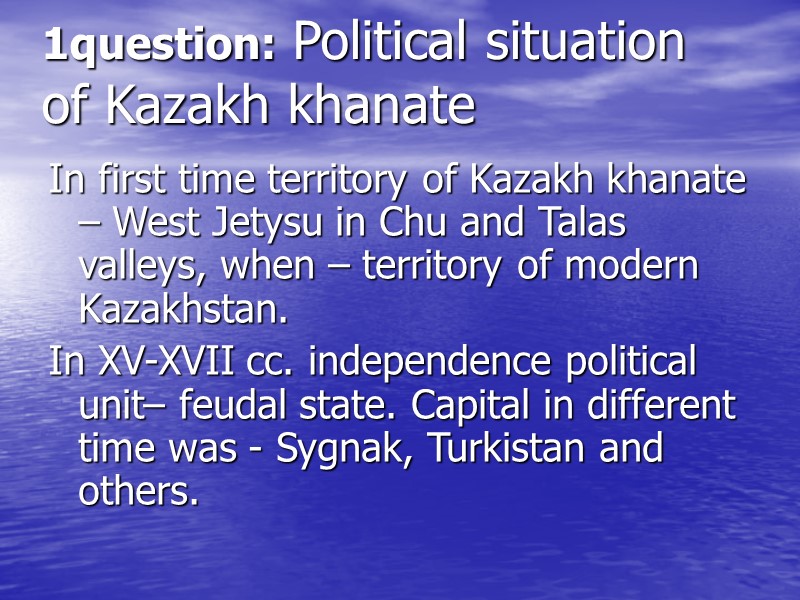 1question: Political situation of Kazakh khanate

In first time territory of Kazakh khanate – West Jetysu in Chu and Talas valleys, when – territory of modern Kazakhstan.

In XV-XVII cc. independence political unit– feudal state. Capital in different time was - Sygnak, Turkistan and others.